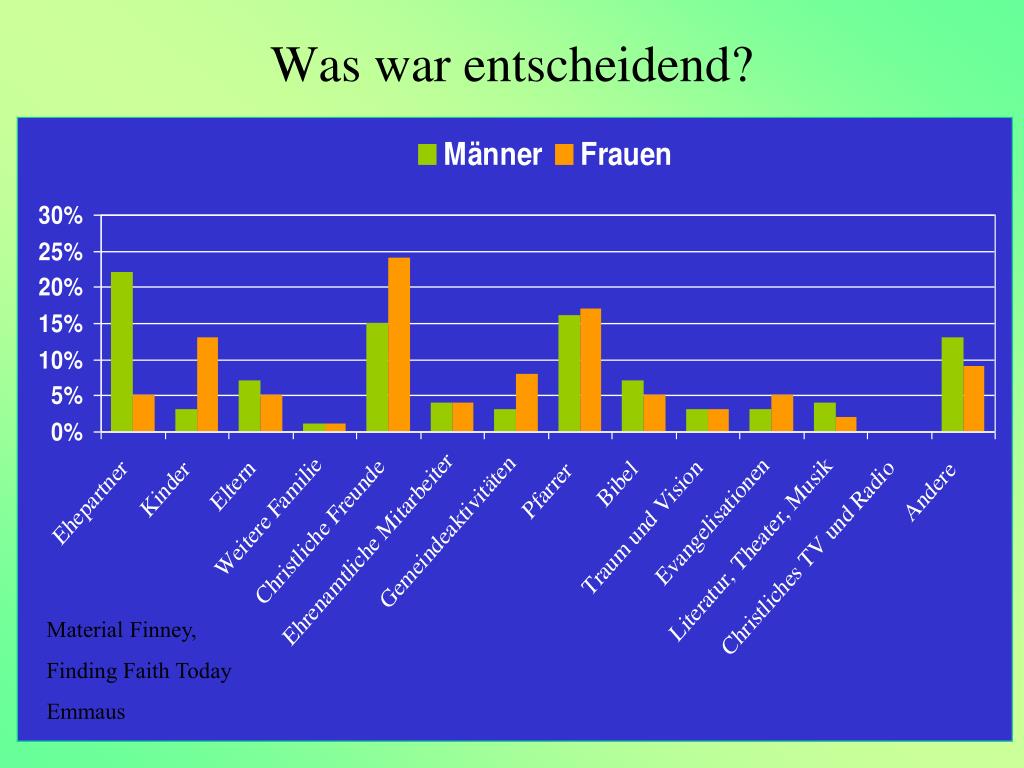 Was war entscheidend?

Männer Frauen

30%
25%
20%
15%
10%
5%
0%

Ehepartner
Kinder
Eltern
Weitere Familie
Christliche Freunde
Ehrenamtliche Mitarbeiter
Gemeindeaktivitäten
Pfarrer
Bibel
Traum und Vision
Evangelisationen
Literatur, Theater, Musik
Christliches TV und Radio
Andere

Material Finney,
Finding Faith Today
Emmaus